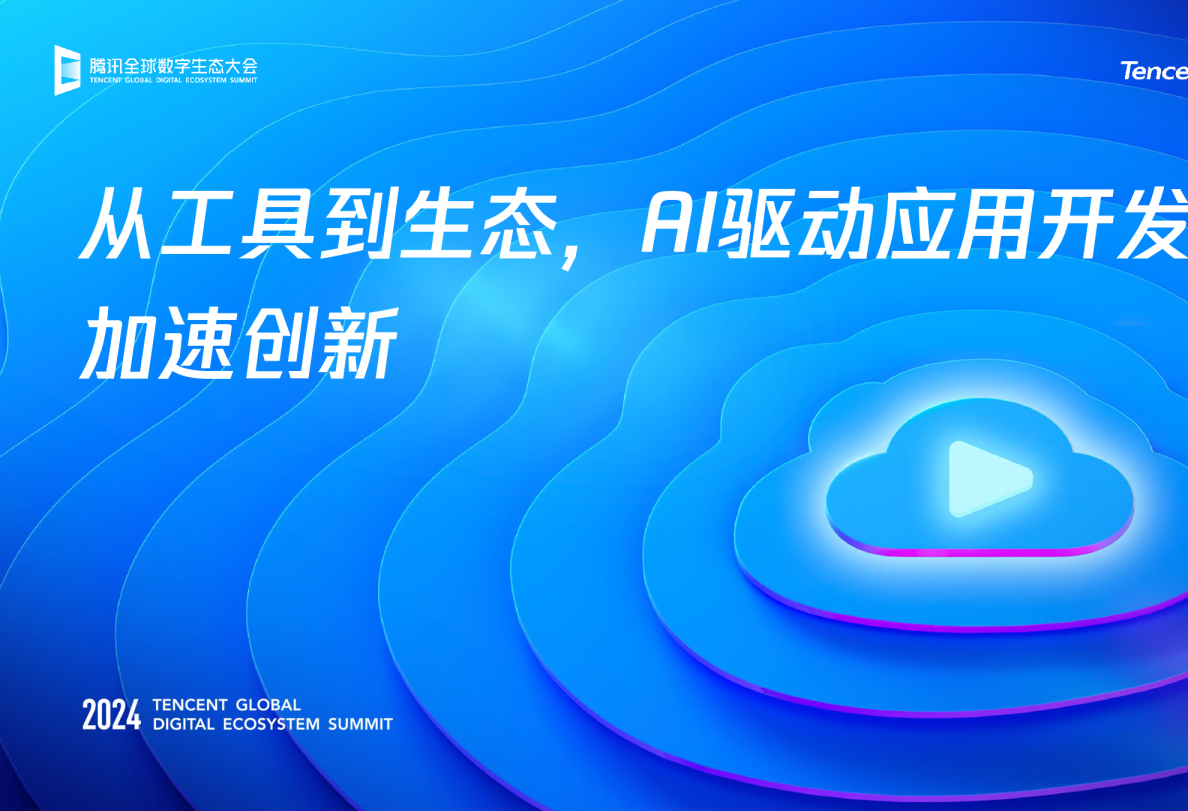 腾讯全球数字生态大会
TENCENT GLOBAL DIGITAL ECOSYSTEM SUMMIT

Tence

从工具到生态，AI驱动应用开发
加速创新

2024 TENCENT GLOBAL
DIGITAL ECOSYSTEM SUMMIT